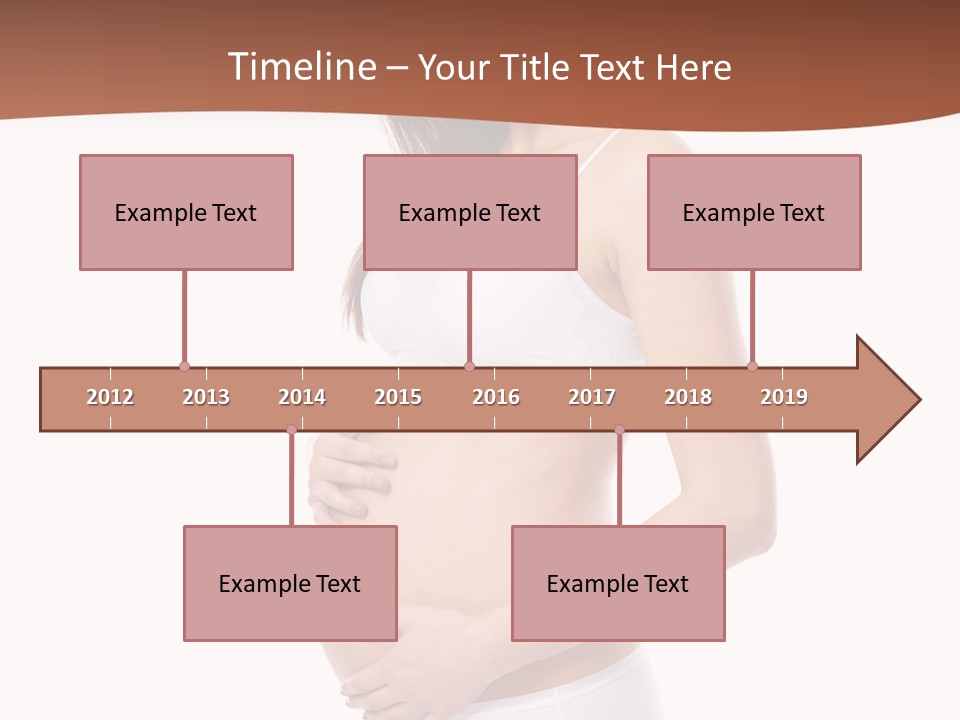 Timeline – Your Title Text Here

Example Text

Example Text

Example Text

2012 2013 2014 2015 2016 2017 2018 2019

Example Text

Example Text